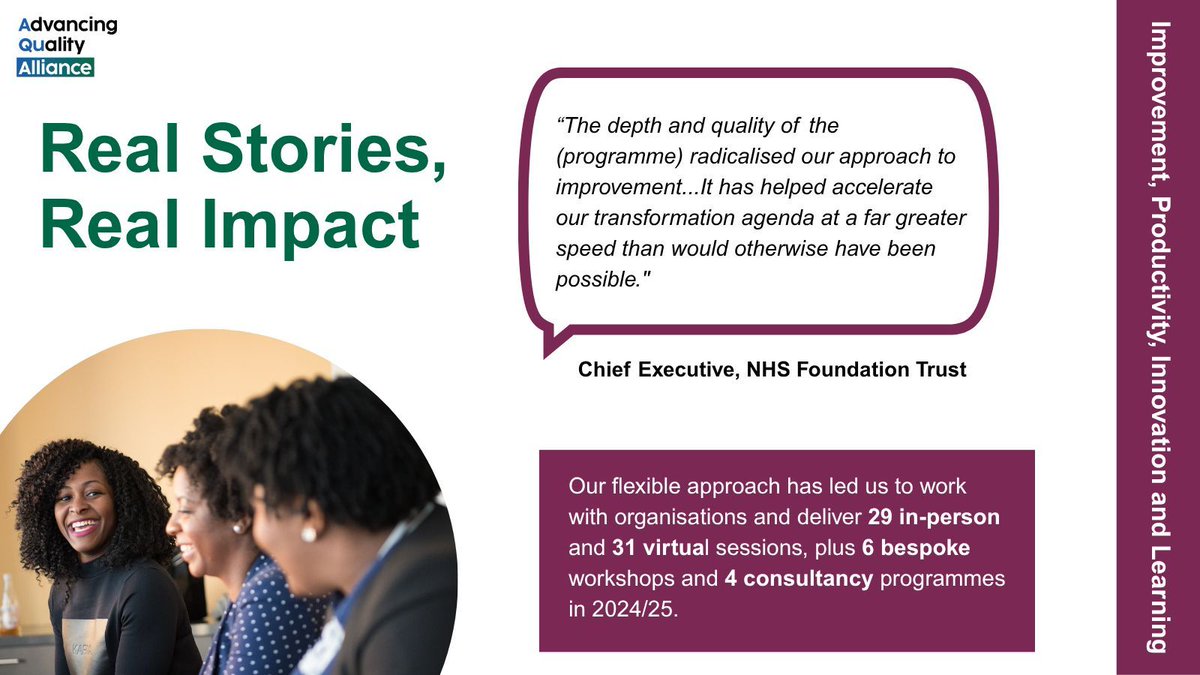 Advancing Quality Alliance

Real Stories, Real Impact

“The depth and quality of the (programme) radicalised our approach to improvement...It has helped accelerate our transformation agenda at a far greater speed than would otherwise have been possible."

Chief Executive, NHS Foundation Trust

Our flexible approach has led us to work with organisations and deliver 29 in-person and 31 virtual sessions, plus 6 bespoke workshops and 4 consultancy programmes in 2024/25.

Improvement, Productivity, Innovation and Learning